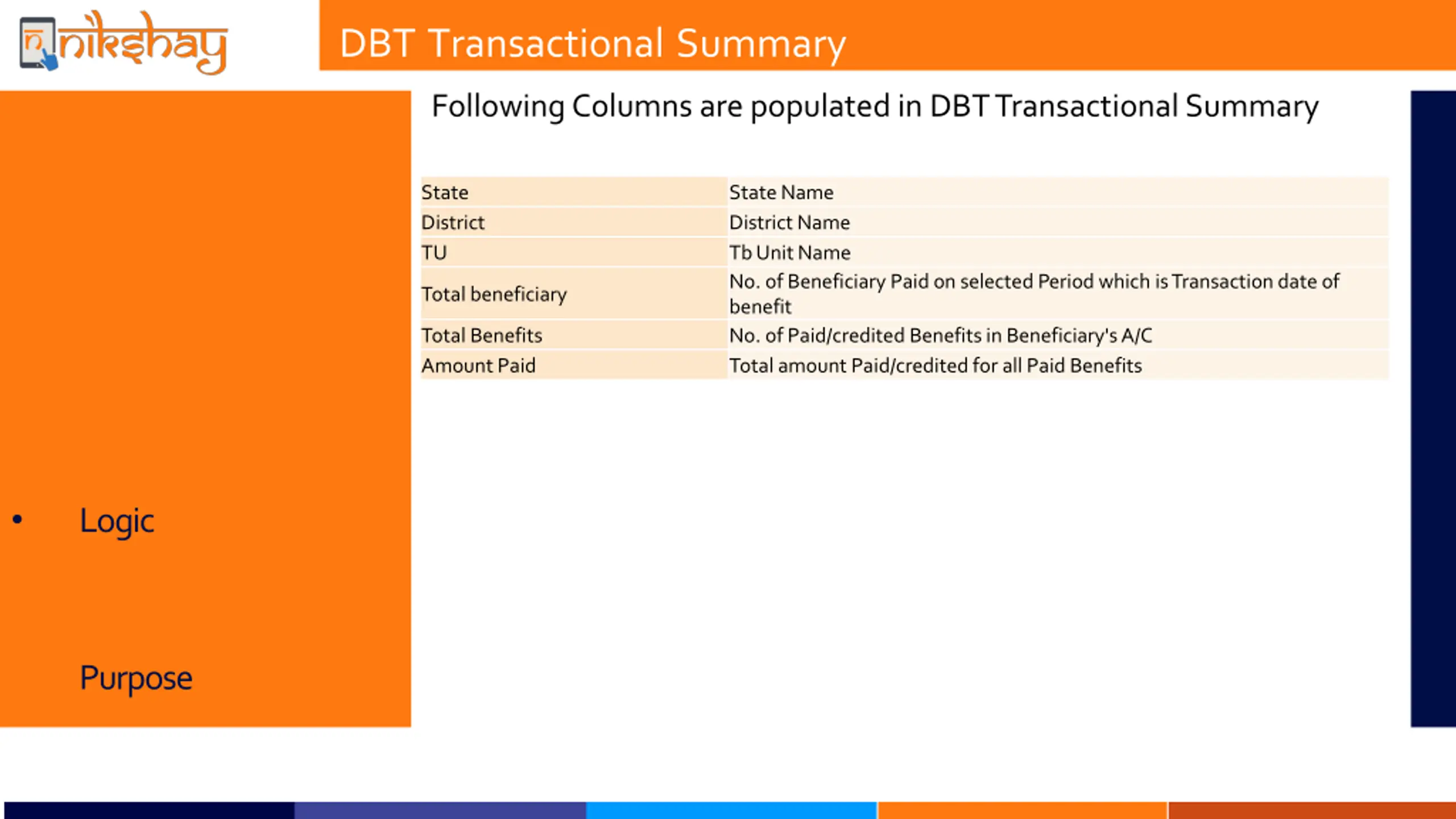 nikshay

DBT Transactional Summary

Following Columns are populated in DBT Transactional Summary

| State | State Name |
|---|---|
| District | District Name |
| TU | Tb Unit Name |
| Total beneficiary | No. of Beneficiary Paid on selected Period which is Transaction date of benefit |
| Total Benefits | No. of Paid/credited Benefits in Beneficiary's A/C |
| Amount Paid | Total amount Paid/credited for all Paid Benefits |

• Logic

Purpose